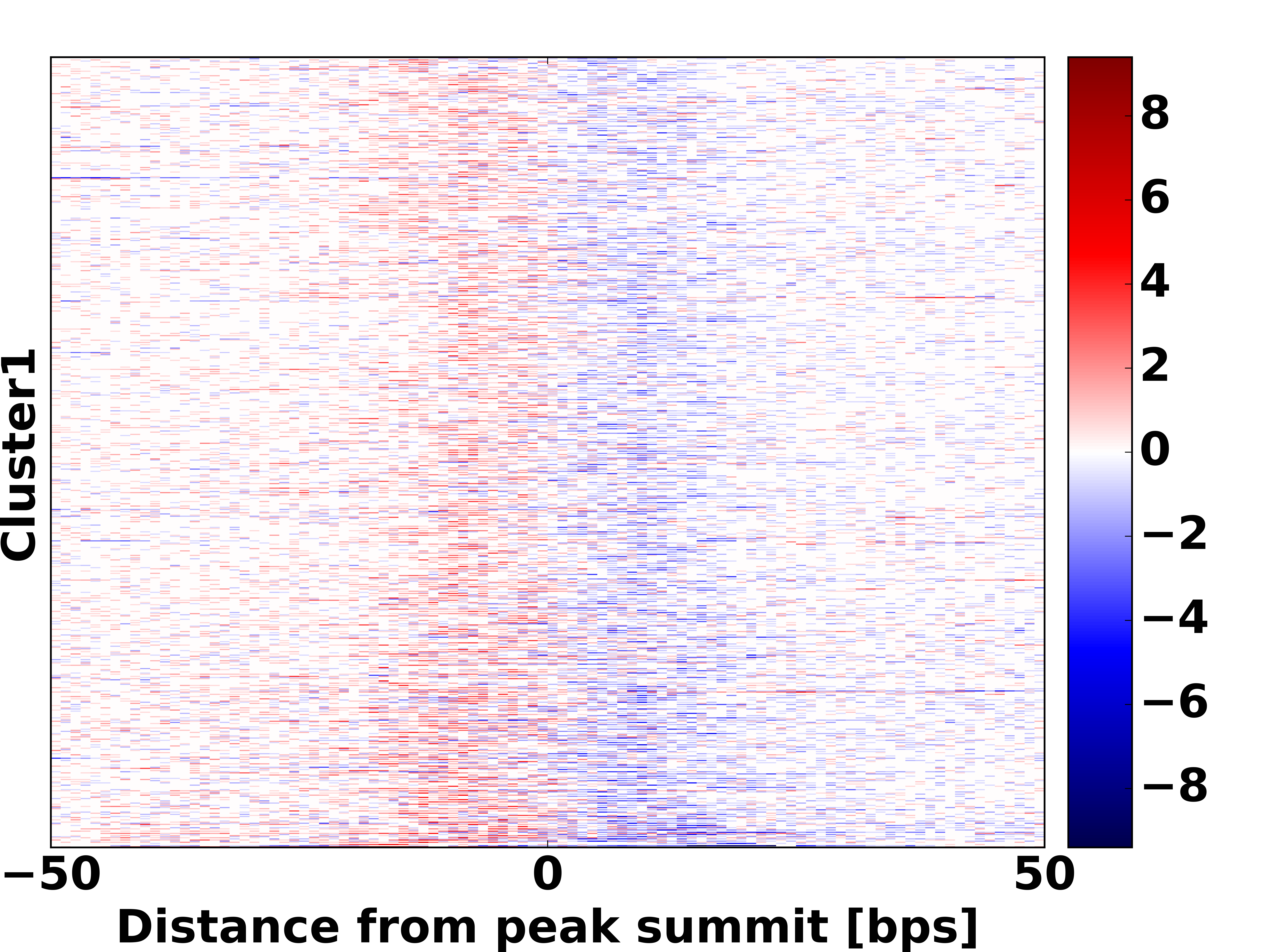 Cluster1

−50
0
50
Distance from peak summit [bps]

8
6
4
2
0
−2
−4
−6
−8